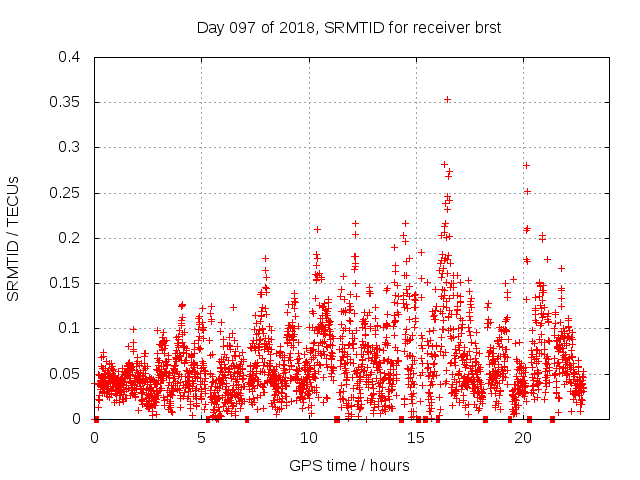 Day 097 of 2018, SRMTID for receiver brst

SRMTID / TECUs

0.4
0.35
0.3
0.25
0.2
0.15
0.1
0.05
0

0
5
10
15
20

GPS time / hours